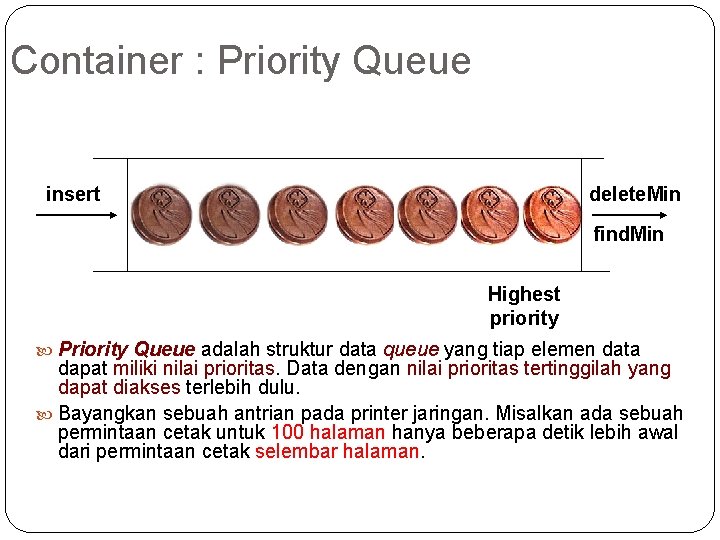 Container : Priority Queue

insert

deleteMin

findMin

Highest priority

Priority Queue adalah struktur data queue yang tiap elemen data dapat miliki nilai prioritas. Data dengan nilai prioritas tertinggilah yang dapat diakses terlebih dulu.

Bayangkan sebuah antrian pada printer jaringan. Misalkan ada sebuah permintaan cetak untuk 100 halaman hanya beberapa detik lebih awal dari permintaan cetak selembar halaman.